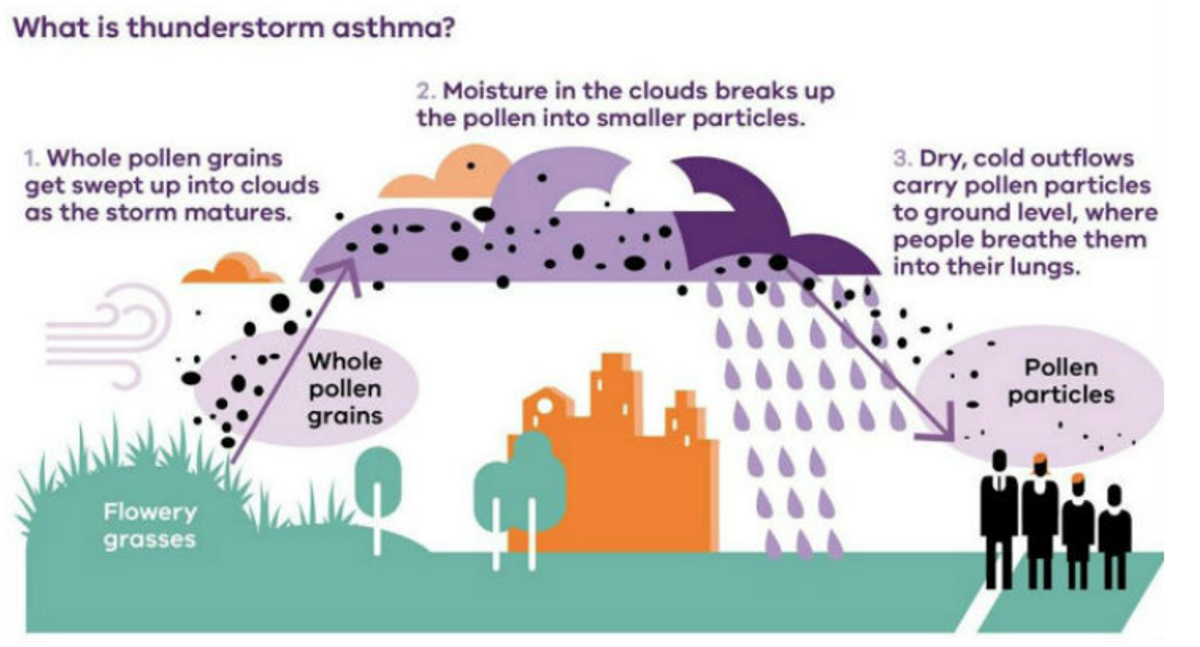 What is thunderstorm asthma?

1. Whole pollen grains get swept up into clouds as the storm matures.

2. Moisture in the clouds breaks up the pollen into smaller particles.

3. Dry, cold outflows carry pollen particles to ground level, where people breathe them into their lungs.

Whole pollen grains

Pollen particles

Flowery grasses